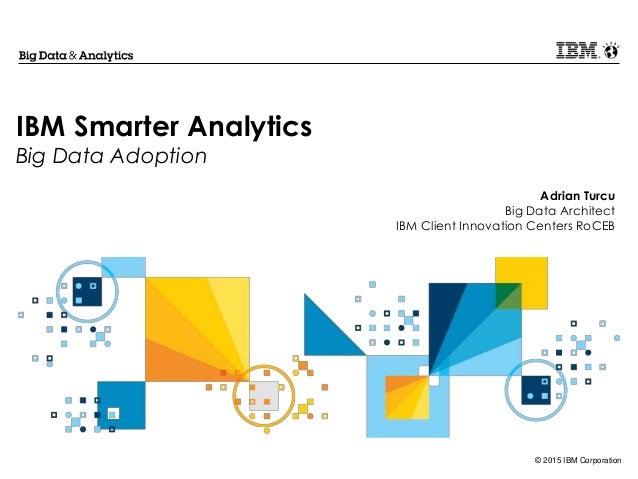 Big Data & Analytics

IBM

IBM Smarter Analytics
Big Data Adoption

Adrian Turcu
Big Data Architect
IBM Client Innovation Centers RoCEB

© 2015 IBM Corporation